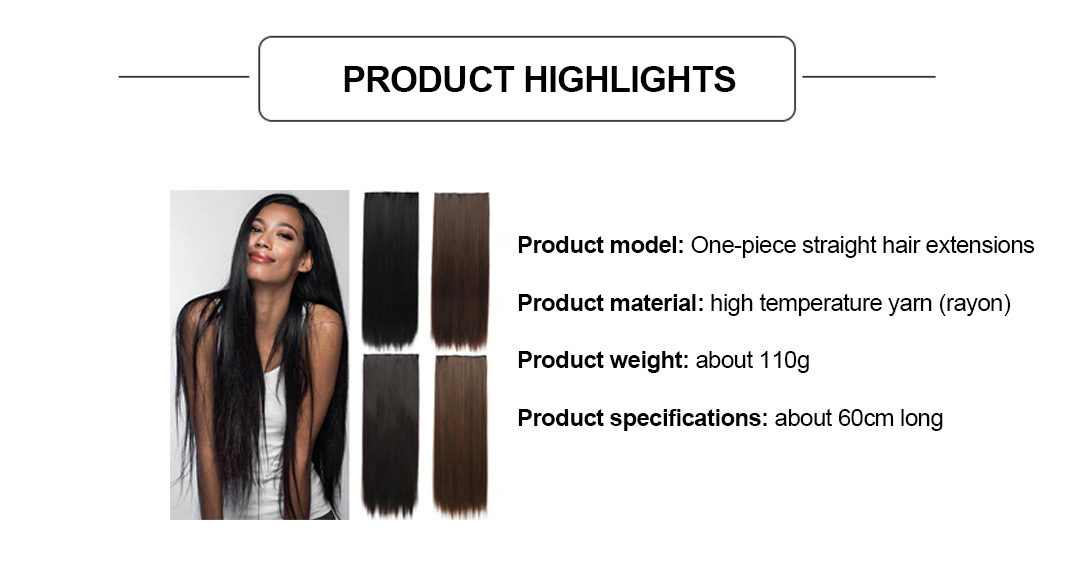 PRODUCT HIGHLIGHTS

Product model: One-piece straight hair extensions

Product material: high temperature yarn (rayon)

Product weight: about 110g

Product specifications: about 60cm long